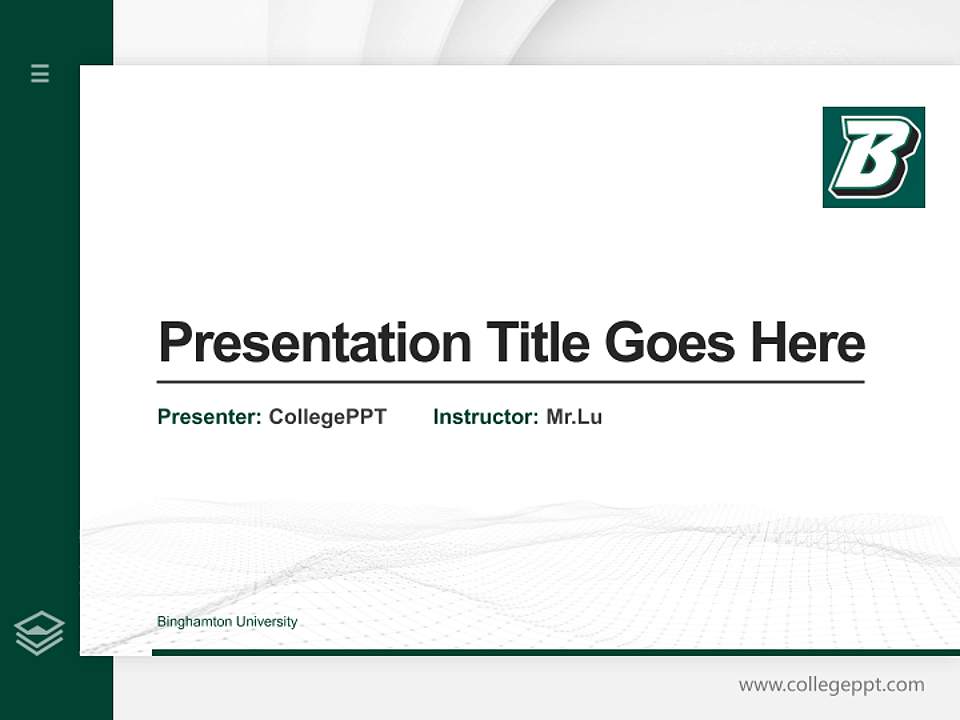 B

Presentation Title Goes Here

Presenter: CollegePPT Instructor: Mr.Lu

Binghamton University

www.collegeppt.com